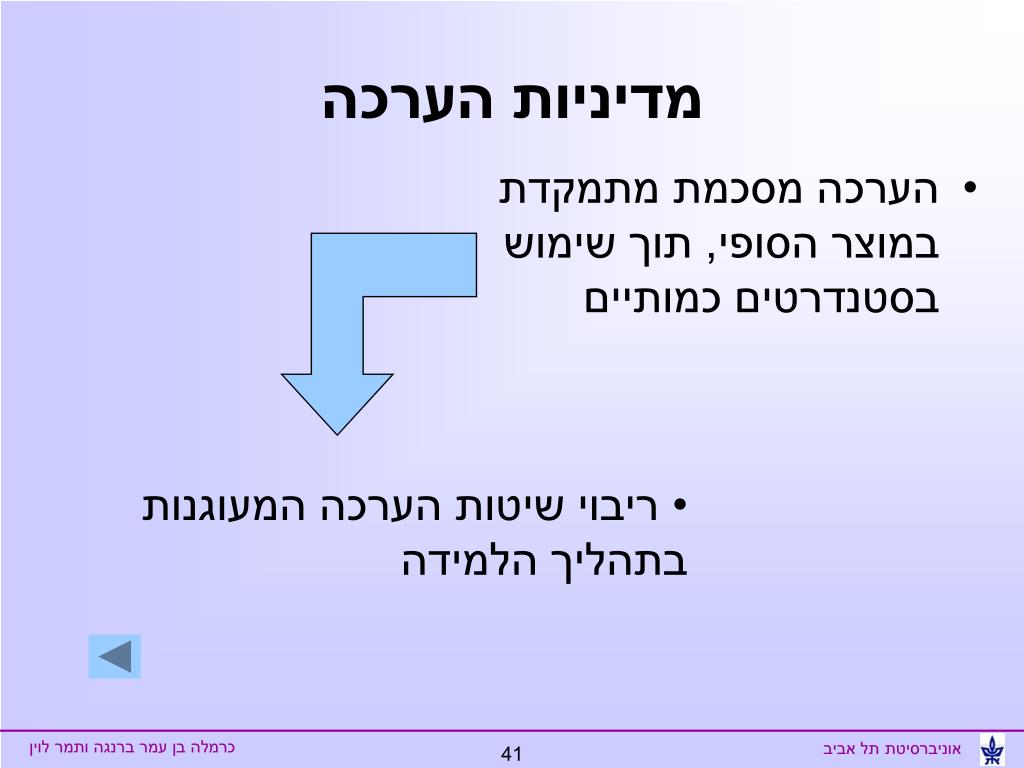 מדיניות הערכה

• הערכה מסכמת מתמקדת במוצר הסופי, תוך שימוש בסטנדרטים כמותיים

• ריבוי שיטות הערכה המעוגנות בתהליך הלמידה

אוניברסיטת תל אביב

41

כרמלה בן עמר ברנגה ותמר לוין